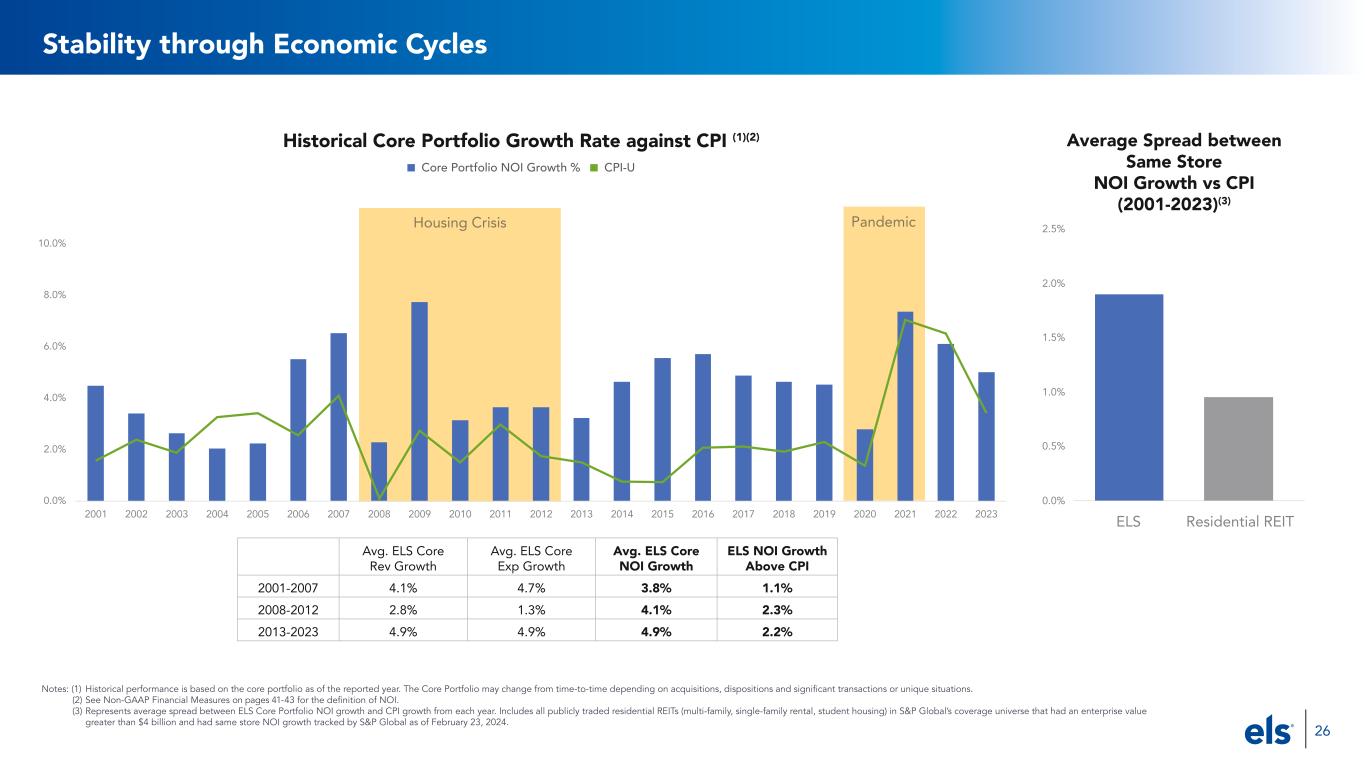 Stability through Economic Cycles

Historical Core Portfolio Growth Rate against CPI $^{(1)(2)}$

Core Portfolio NOI Growth %   CPI-U

Housing Crisis

Pandemic

10.0%
8.0%
6.0%
4.0%
2.0%
0.0%

2001 2002 2003 2004 2005 2006 2007 2008 2009 2010 2011 2012 2013 2014 2015 2016 2017 2018 2019 2020 2021 2022 2023

| | Avg. ELS Core Rev Growth | Avg. ELS Core Exp Growth | Avg. ELS Core NOI Growth | ELS NOI Growth Above CPI |
|---|---|---|---|---|
| 2001-2007 | 4.1% | 4.7% | 3.8% | 1.1% |
| 2008-2012 | 2.8% | 1.3% | 4.1% | 2.3% |
| 2013-2023 | 4.9% | 4.9% | 4.9% | 2.2% |

Average Spread between Same Store NOI Growth vs CPI (2001-2023)$^{(3)}$

2.5%
2.0%
1.5%
1.0%
0.5%
0.0%

ELS   Residential REIT

Notes: (1) Historical performance is based on the core portfolio as of the reported year. The Core Portfolio may change from time-to-time depending on acquisitions, dispositions and significant transactions or unique situations.
(2) See Non-GAAP Financial Measures on pages 41-43 for the definition of NOI.
(3) Represents average spread between ELS Core Portfolio NOI growth and CPI growth from each year. Includes all publicly traded residential REITs (multi-family, single-family rental, student housing) in S&P Global's coverage universe that had an enterprise value greater than $4 billion and had same store NOI growth tracked by S&P Global as of February 23, 2024.

els

26